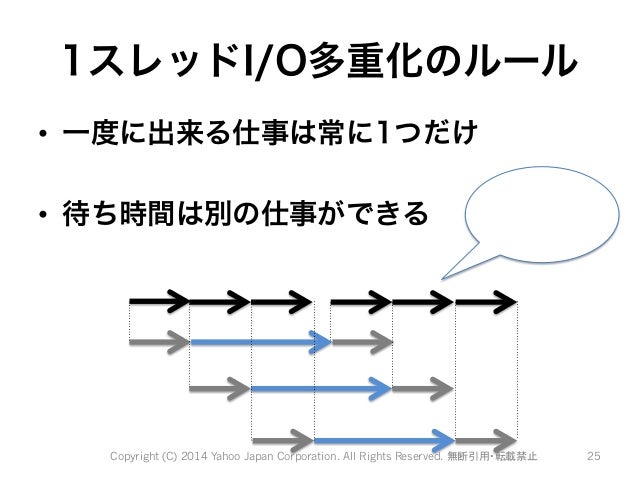 1スレッドI/O多重化のルール

• 一度に出来る仕事は常に1つだけ

• 待ち時間は別の仕事ができる

Copyright (C) 2014 Yahoo Japan Corporation. All Rights Reserved. 無断引用・転載禁止 25